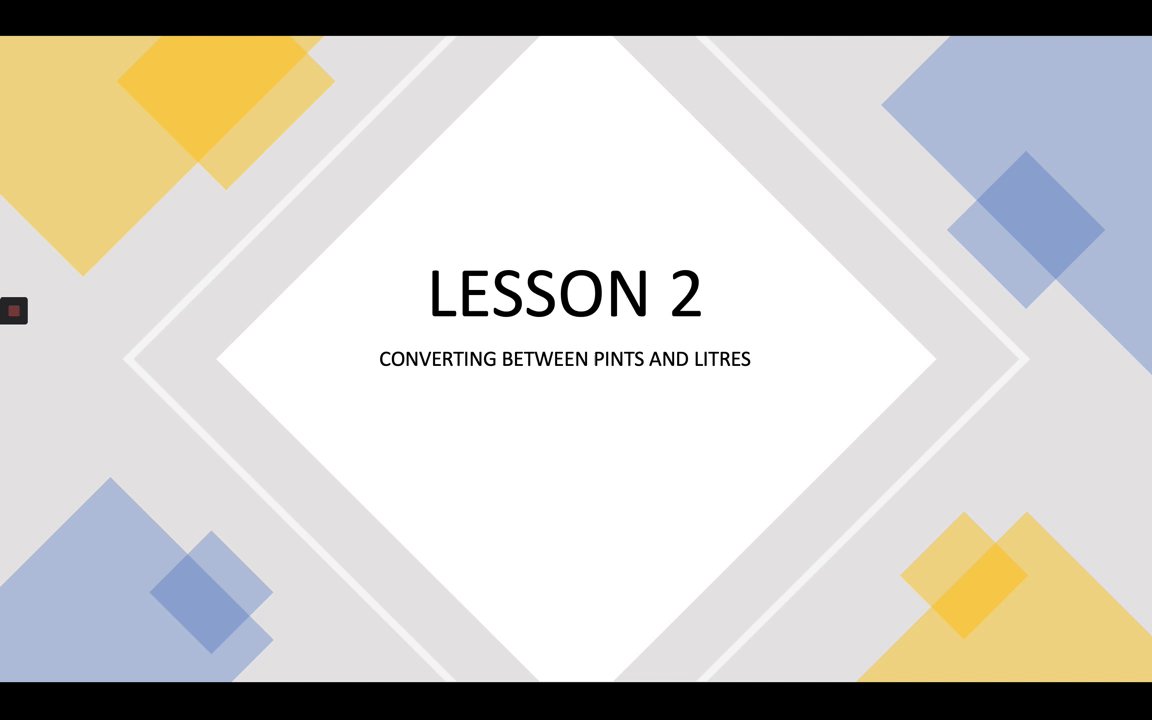 LESSON 2

CONVERTING BETWEEN PINTS AND LITRES